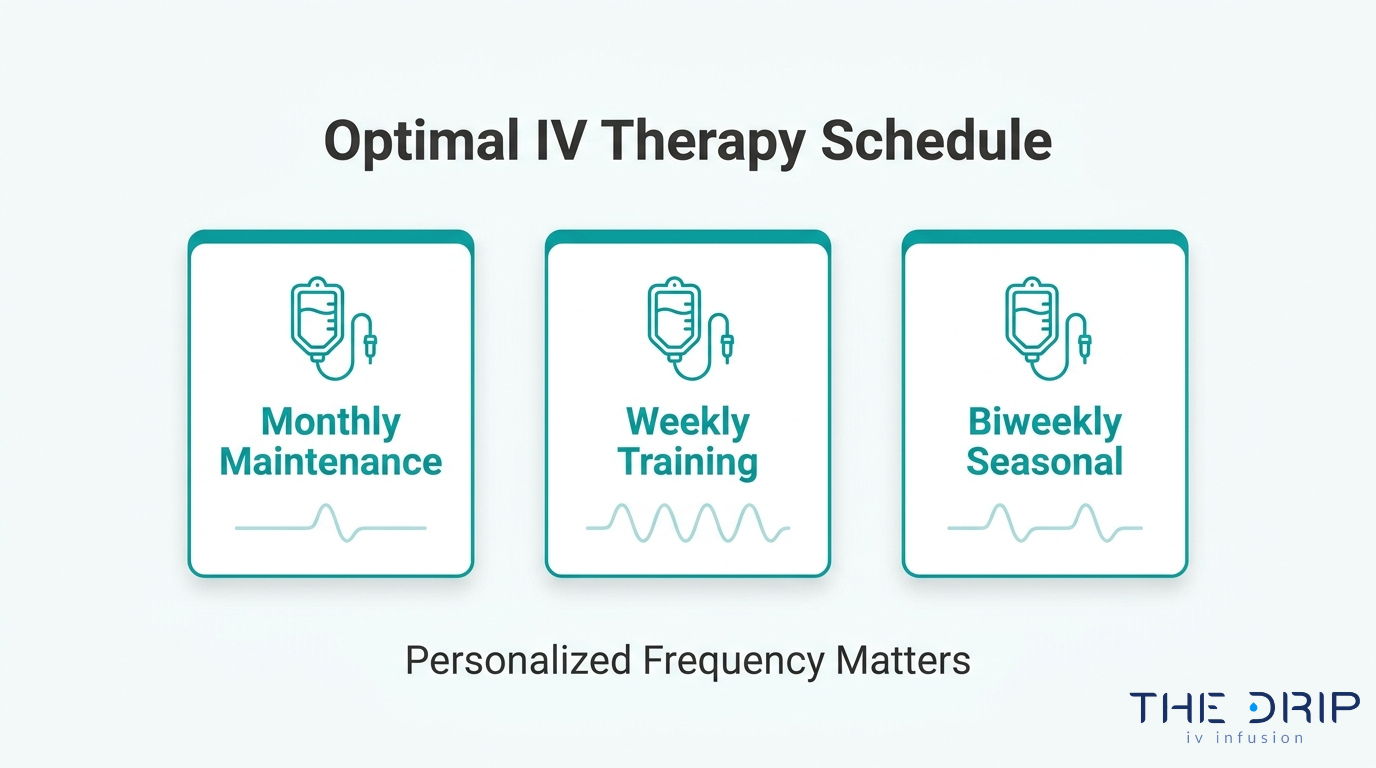 Optimal IV Therapy Schedule

Monthly Maintenance

Weekly Training

Biweekly Seasonal

Personalized Frequency Matters

THE DRIP
iv infusion